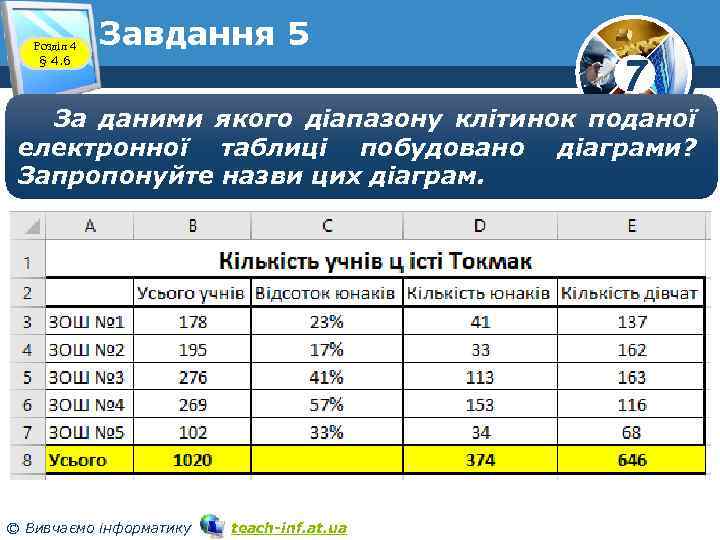 Розділ 4
§ 4.6

Завдання 5

7

За даними якого діапазону клітинок поданої електронної таблиці побудовано діаграми? Запропонуйте назви цих діаграм.

| | A | B | C | D | E |
|---|---|---|---|---|---|
| 1 | Кількість учнів ц істі Токмак | | | | |
| 2 | | Усього учнів | Відсоток юнаків | Кількість юнаків | Кількість дівчат |
| 3 | ЗОШ №1 | 178 | 23% | 41 | 137 |
| 4 | ЗОШ №2 | 195 | 17% | 33 | 162 |
| 5 | ЗОШ №3 | 276 | 41% | 113 | 163 |
| 6 | ЗОШ №4 | 269 | 57% | 153 | 116 |
| 7 | ЗОШ №5 | 102 | 33% | 34 | 68 |
| 8 | Усього | 1020 | | 374 | 646 |

© Вивчаємо інформатику teach-inf.at.ua